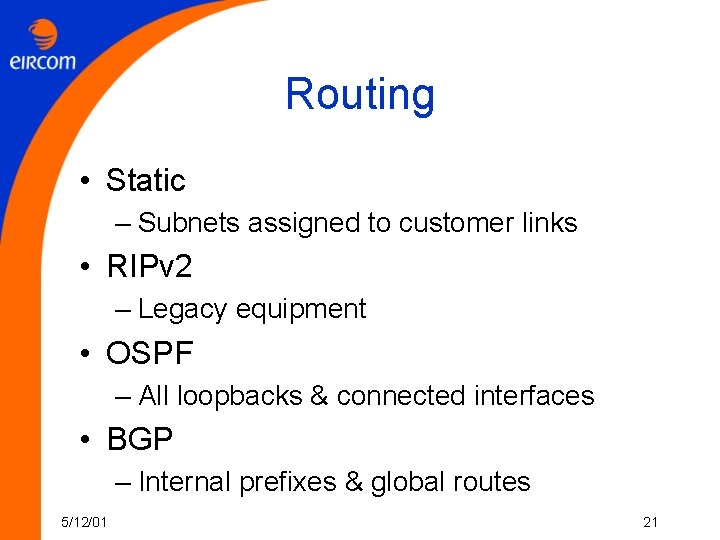 eircom

Routing

• Static
– Subnets assigned to customer links
• RIPv2
– Legacy equipment
• OSPF
– All loopbacks & connected interfaces
• BGP
– Internal prefixes & global routes

5/12/01

21